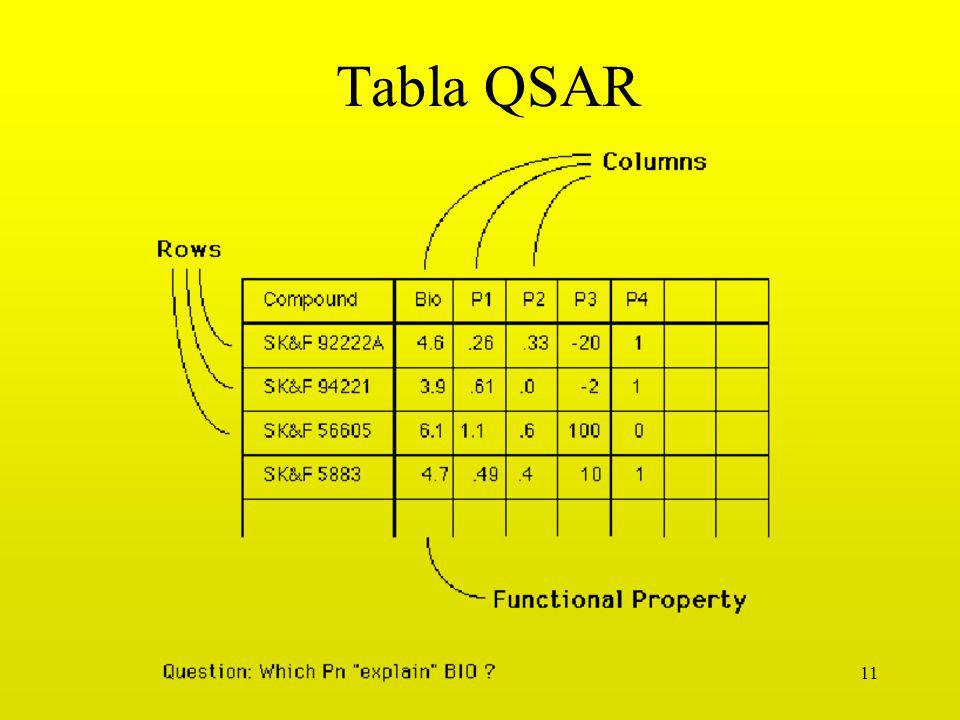 Tabla QSAR

Columns

Rows

| Compound | Bio | P1 | P2 | P3 | P4 | | |
|---|---|---|---|---|---|---|---|
| SK&F 92222A | 4.6 | .26 | .33 | -20 | 1 | | |
| SK&F 94221 | 3.9 | .61 | .0 | -2 | 1 | | |
| SK&F 56605 | 6.1 | 1.1 | .6 | 100 | 0 | | |
| SK&F 5883 | 4.7 | .49 | .4 | 10 | 1 | | |
| | | | | | | | |

Functional Property

Question: Which Pn "explain" BIO ?

11